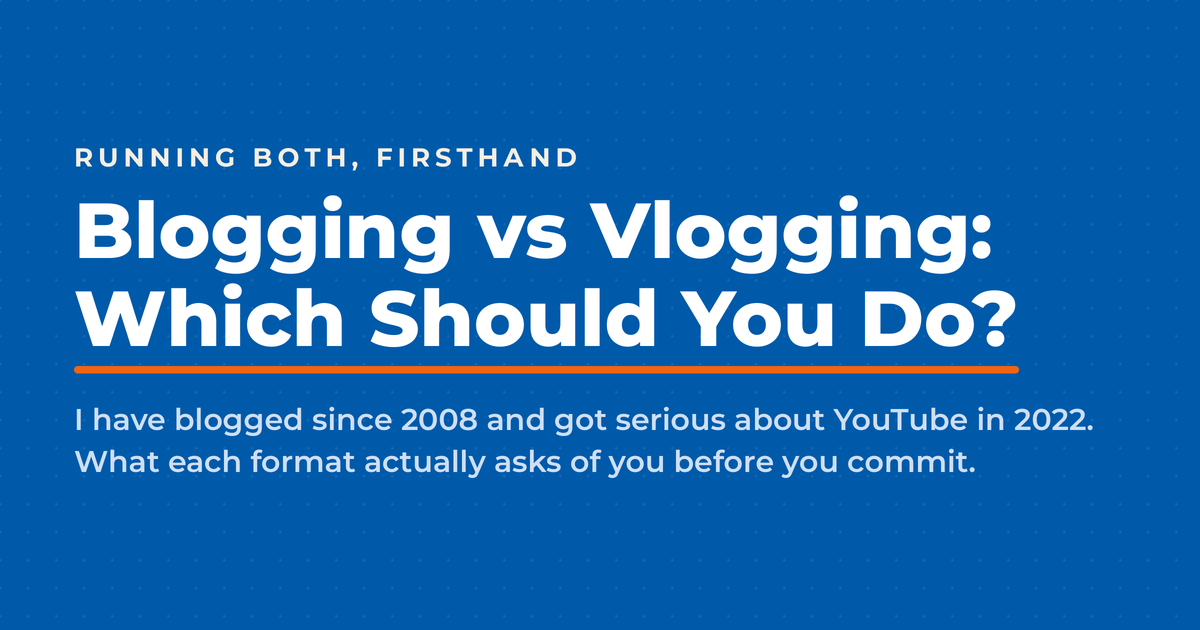 RUNNING BOTH, FIRSTHAND

Blogging vs Vlogging: Which Should You Do?

I have blogged since 2008 and got serious about YouTube in 2022. What each format actually asks of you before you commit.